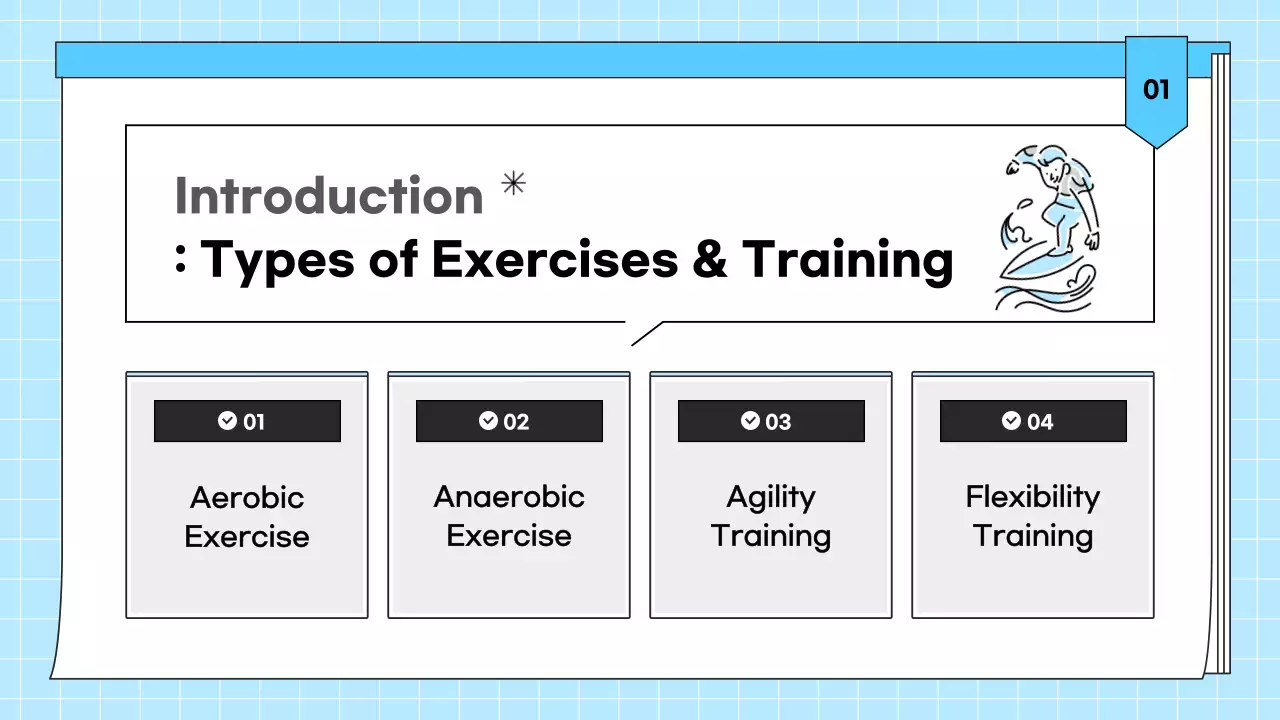 01

Introduction ✳
: Types of Exercises & Training

01
Aerobic Exercise

02
Anaerobic Exercise

03
Agility Training

04
Flexibility Training